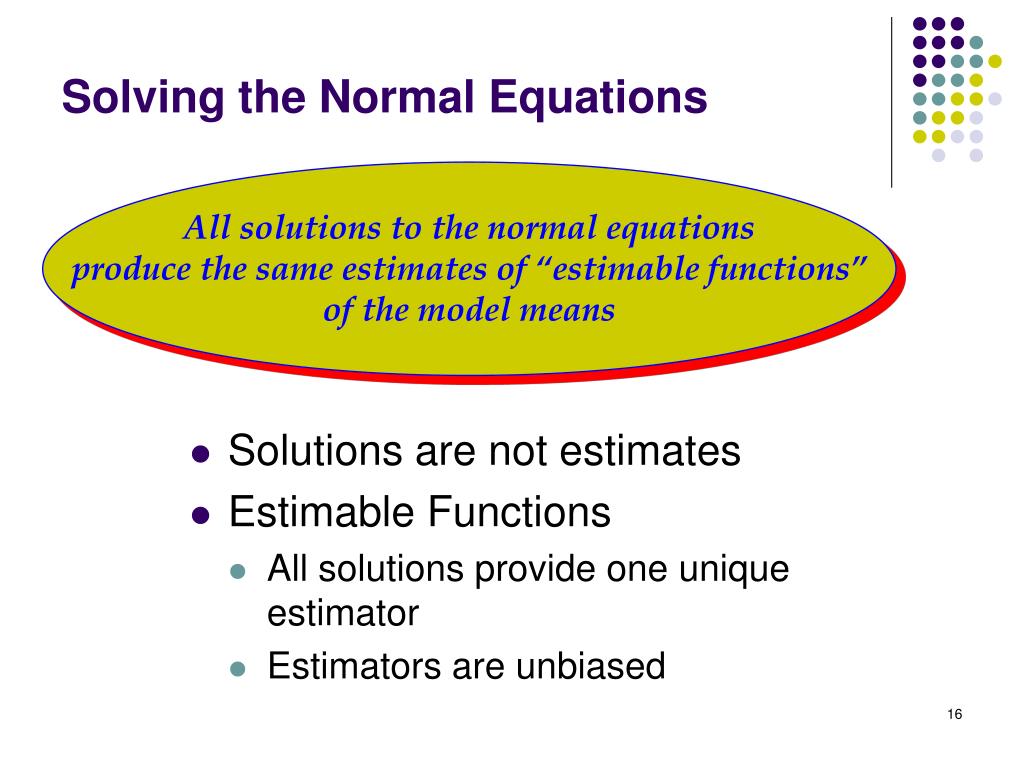 Solving the Normal Equations

All solutions to the normal equations produce the same estimates of “estimable functions” of the model means

- Solutions are not estimates
- Estimable Functions
  - All solutions provide one unique estimator
  - Estimators are unbiased

16